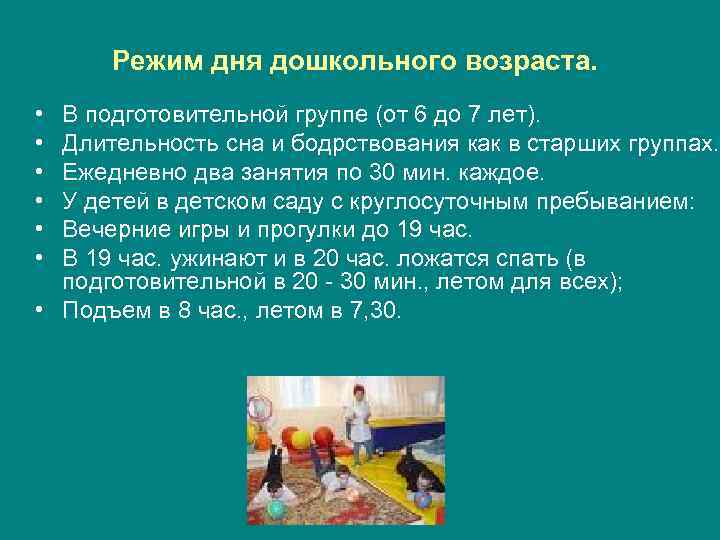 Режим дня дошкольного возраста.

• В подготовительной группе (от 6 до 7 лет).
• Длительность сна и бодрствования как в старших группах.
• Ежедневно два занятия по 30 мин. каждое.
• У детей в детском саду с круглосуточным пребыванием:
• Вечерние игры и прогулки до 19 час.
• В 19 час. ужинают и в 20 час. ложатся спать (в подготовительной в 20 - 30 мин., летом для всех);
• Подъем в 8 час., летом в 7,30.